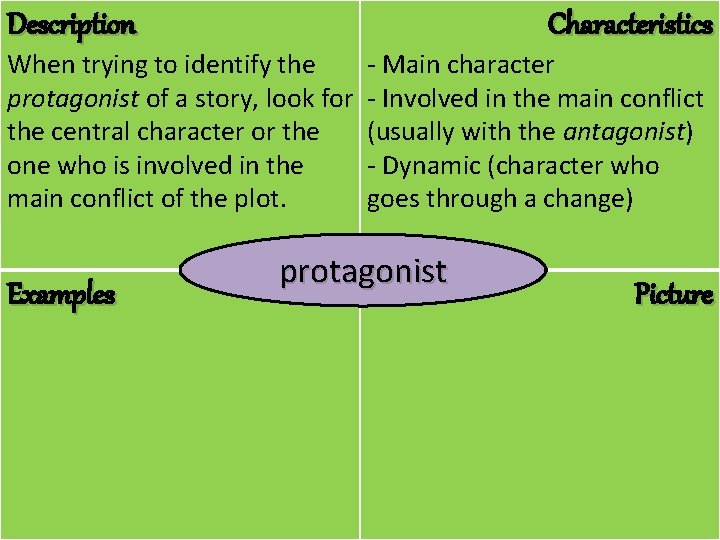 Description

When trying to identify the protagonist of a story, look for the central character or the one who is involved in the main conflict of the plot.

Characteristics

- Main character
- Involved in the main conflict (usually with the antagonist)
- Dynamic (character who goes through a change)

protagonist

Examples

Picture